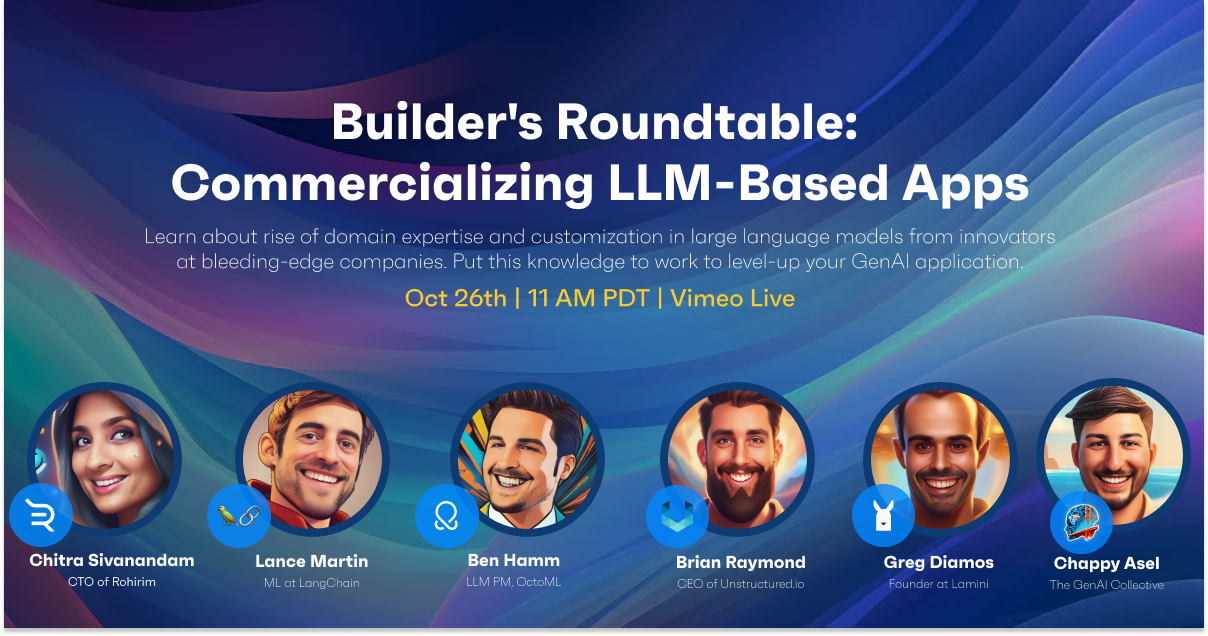 Builder's Roundtable: Commercializing LLM-Based Apps

Learn about rise of domain expertise and customization in large language models from innovators at bleeding-edge companies. Put this knowledge to work to level-up your GenAI application.

Oct 26th | 11 AM PDT | Vimeo Live

Chitra Sivanandam
CTO of Rohirim

Lance Martin
ML at LangChain

Ben Hamm
LLM PM, OctoML

Brian Raymond
CEO of Unstructured.io

Greg Diamos
Founder at Lamini

Chappy Asel
The GenAI Collective